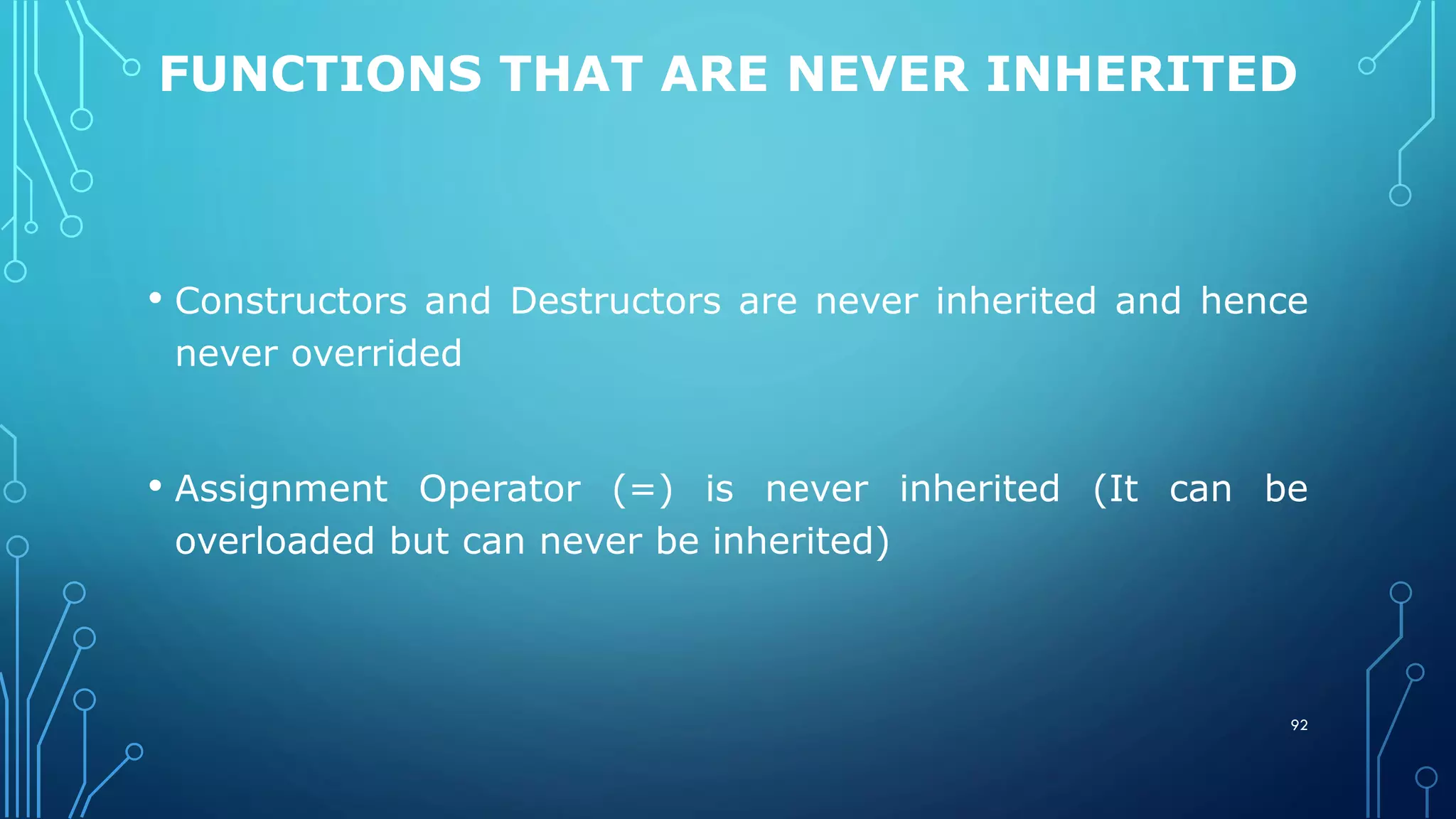 FUNCTIONS THAT ARE NEVER INHERITED

• Constructors and Destructors are never inherited and hence never overrided

• Assignment Operator (=) is never inherited (It can be overloaded but can never be inherited)

92